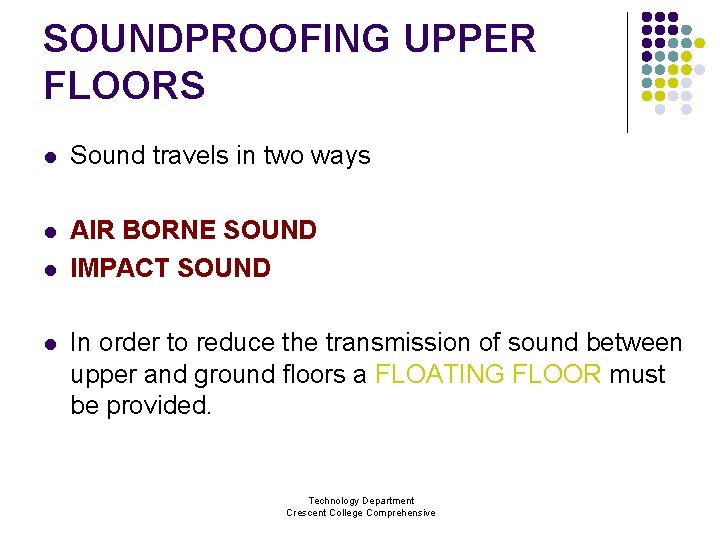 SOUNDPROOFING UPPER FLOORS

- Sound travels in two ways

- AIR BORNE SOUND
- IMPACT SOUND

- In order to reduce the transmission of sound between upper and ground floors a FLOATING FLOOR must be provided.

Technology Department
Crescent College Comprehensive